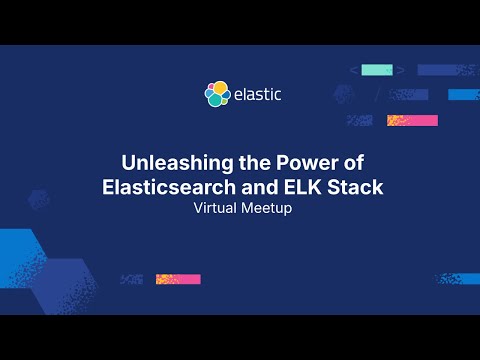 elastic

Unleashing the Power of Elasticsearch and ELK Stack
Virtual Meetup